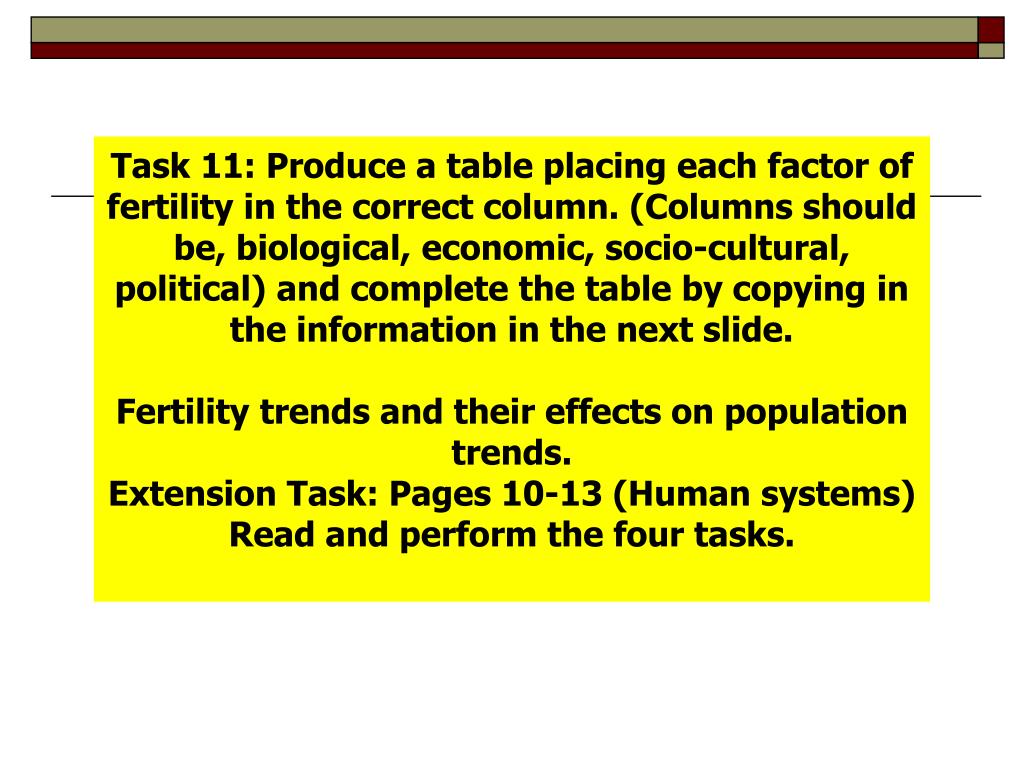 Task 11: Produce a table placing each factor of fertility in the correct column. (Columns should be, biological, economic, socio-cultural, political) and complete the table by copying in the information in the next slide.

Fertility trends and their effects on population trends.
Extension Task: Pages 10-13 (Human systems) Read and perform the four tasks.